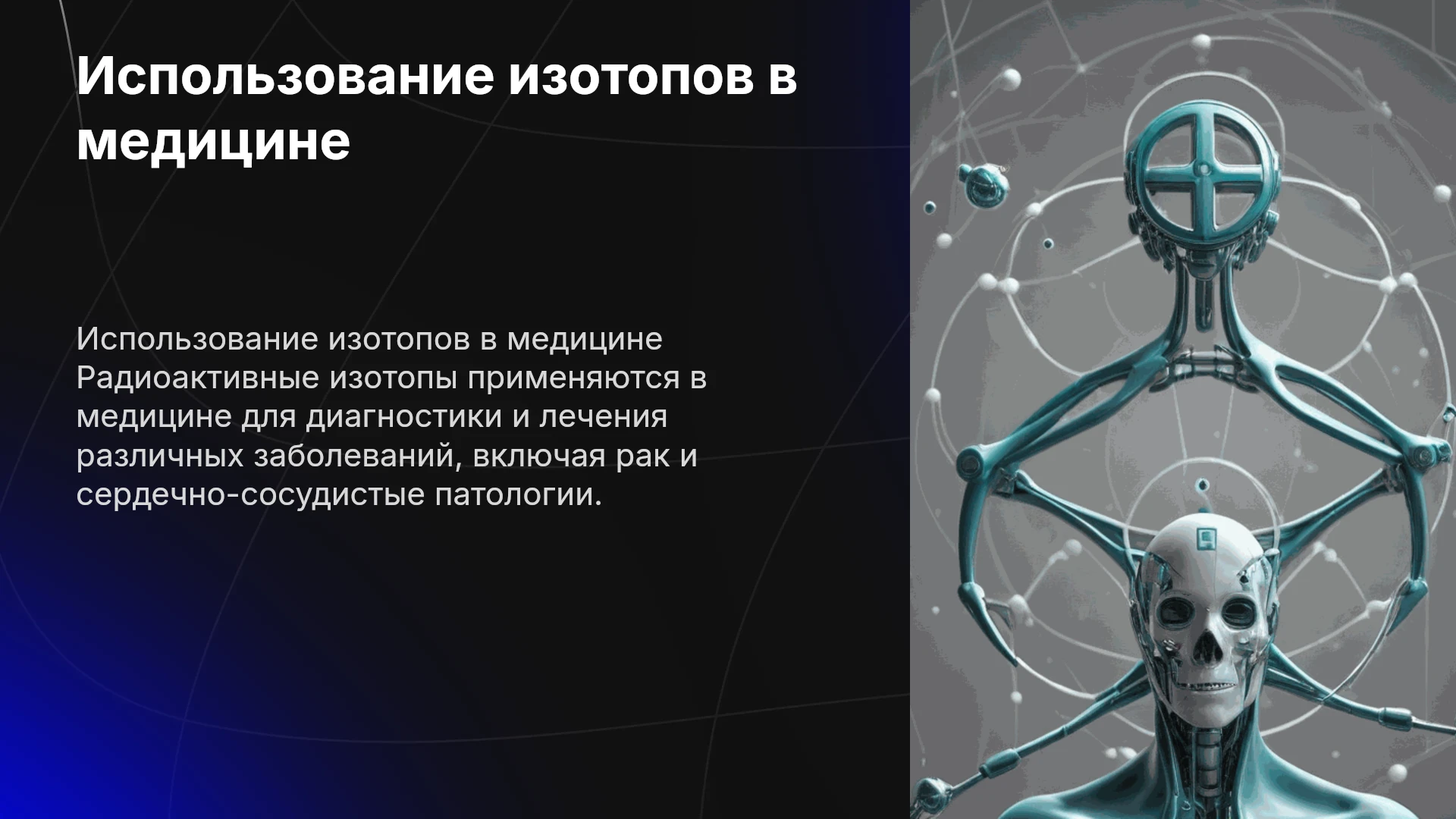 Использование изотопов в медицине

Использование изотопов в медицине Радиоактивные изотопы применяются в медицине для диагностики и лечения различных заболеваний, включая рак и сердечно-сосудистые патологии.